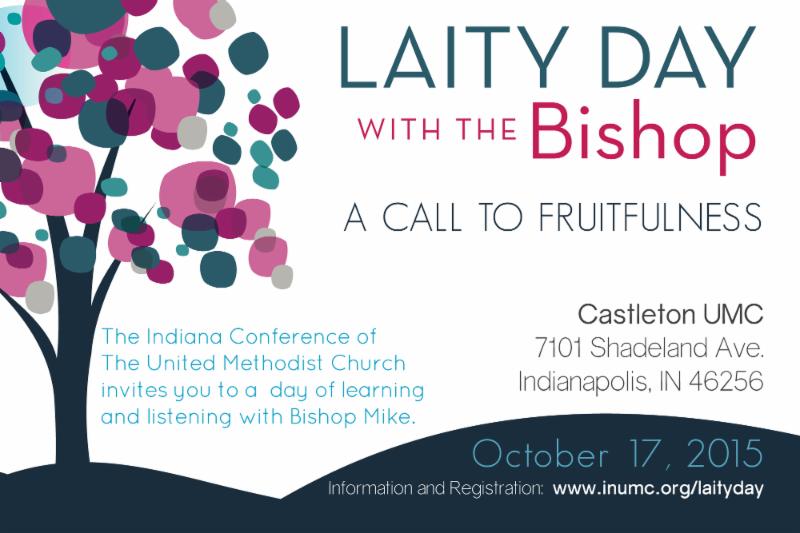 LAITY DAY
WITH THE Bishop

A CALL TO FRUITFULNESS

The Indiana Conference of The United Methodist Church invites you to a day of learning and listening with Bishop Mike.

Castleton UMC
7101 Shadeland Ave.
Indianapolis, IN 46256

October 17, 2015

Information and Registration: www.inumc.org/laityday